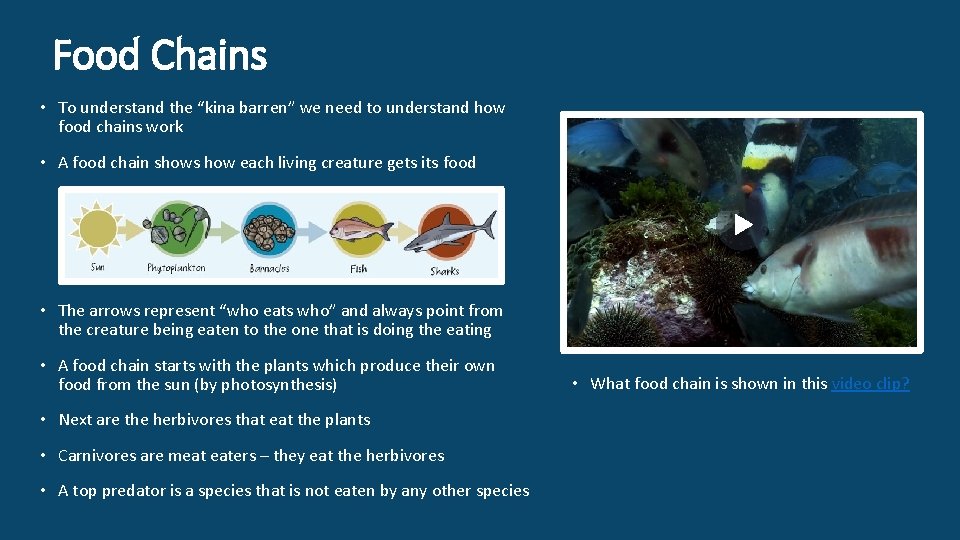 Food Chains

• To understand the "kina barren" we need to understand how food chains work

• A food chain shows how each living creature gets its food

Sun Phytoplankton Barnacles Fish Sharks

• The arrows represent "who eats who" and always point from the creature being eaten to the one that is doing the eating

• A food chain starts with the plants which produce their own food from the sun (by photosynthesis)

• Next are the herbivores that eat the plants

• Carnivores are meat eaters – they eat the herbivores

• A top predator is a species that is not eaten by any other species

• What food chain is shown in this video clip?